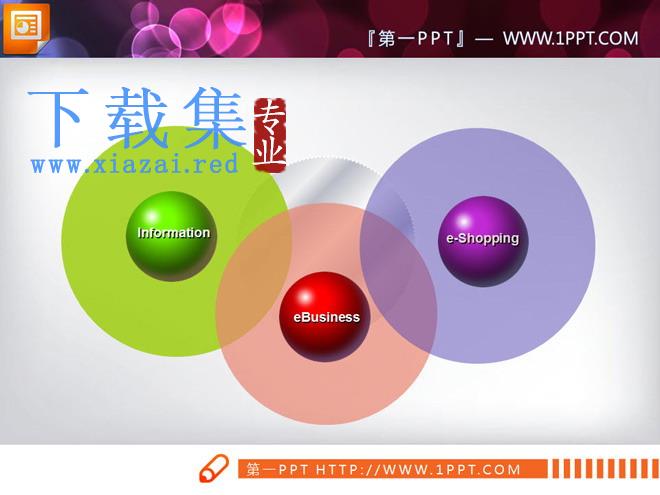 『第一PPT』— WWW.1PPT.COM

下载集 专业
www.xiazai.red

Information

e-Shopping

eBusiness

第一PPT HTTP://WWW.1PPT.COM